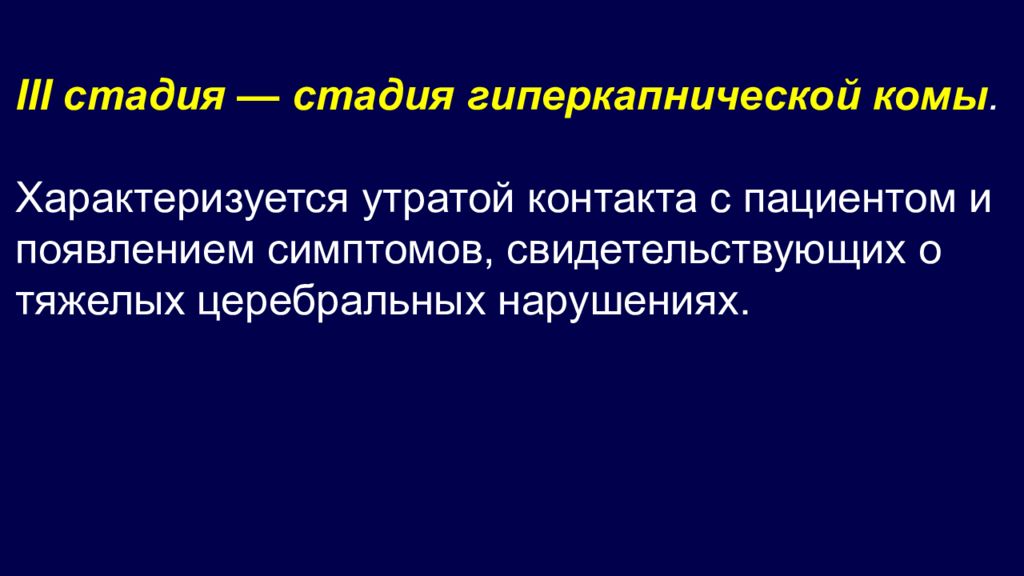 III стадия — стадия гиперкапнической комы.

Характеризуется утратой контакта с пациентом и появлением симптомов, свидетельствующих о тяжелых церебральных нарушениях.